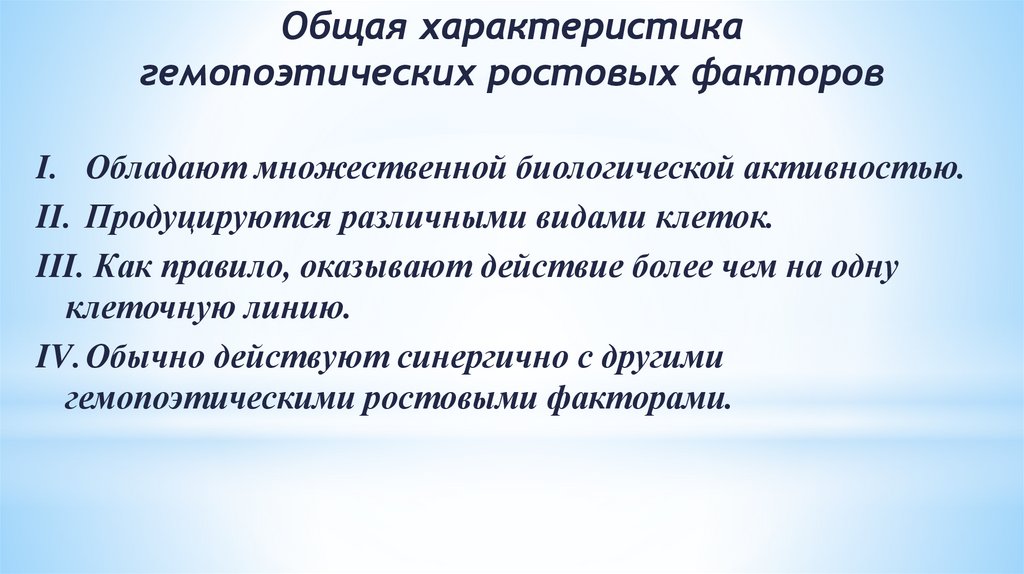 Общая характеристика гемопоэтических ростовых факторов

I. Обладают множественной биологической активностью.

II. Продуцируются различными видами клеток.

III. Как правило, оказывают действие более чем на одну клеточную линию.

IV. Обычно действуют синергично с другими гемопоэтическими ростовыми факторами.